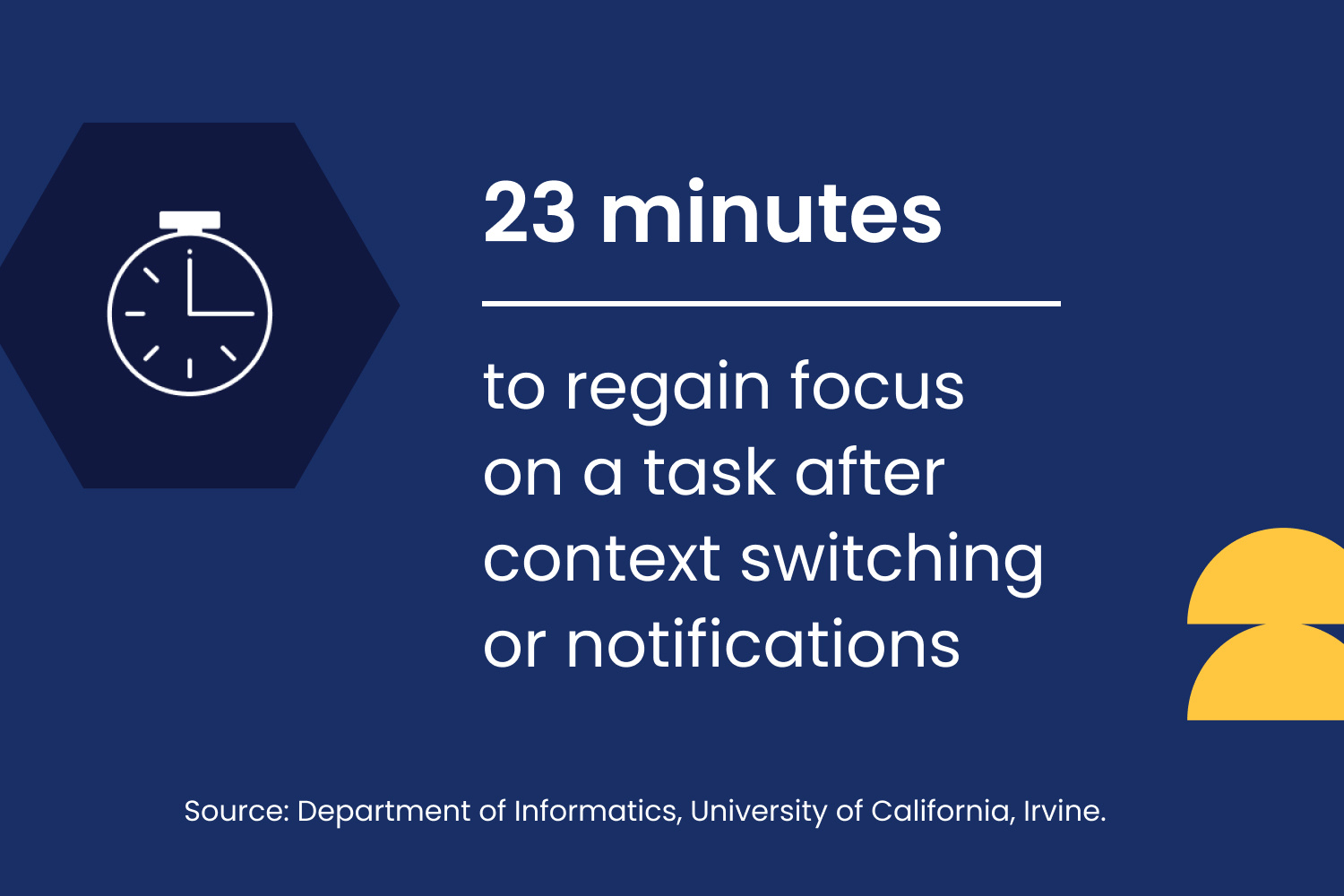 23 minutes

to regain focus on a task after context switching or notifications

Source: Department of Informatics, University of California, Irvine.